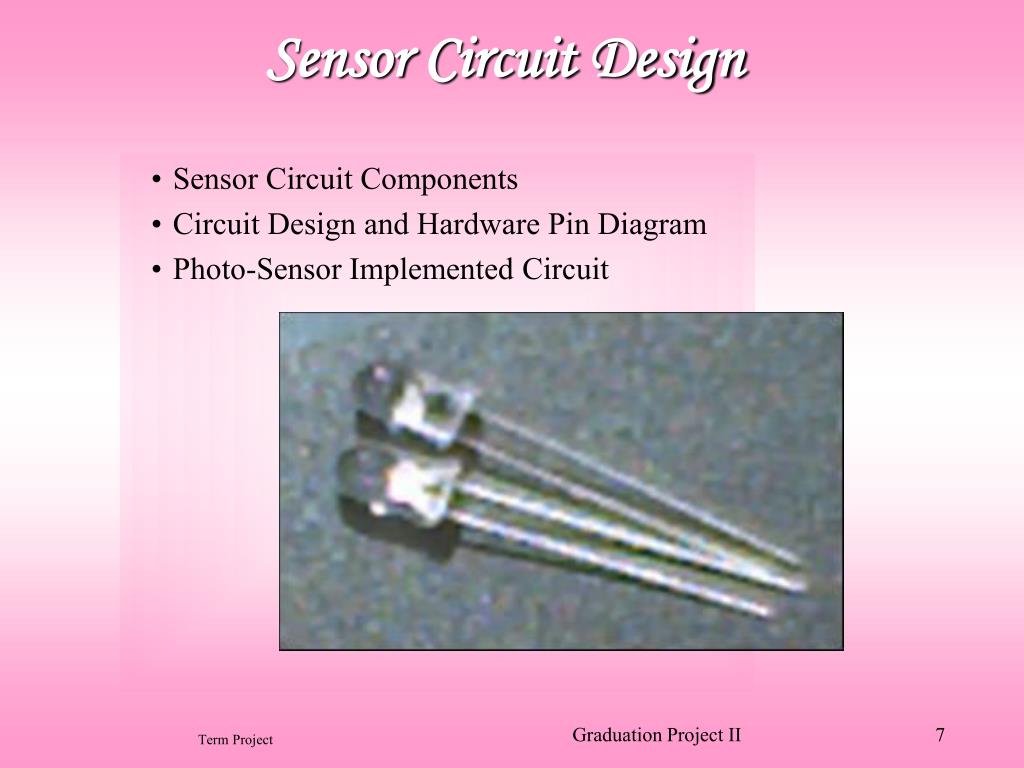 Sensor Circuit Design

• Sensor Circuit Components
• Circuit Design and Hardware Pin Diagram
• Photo-Sensor Implemented Circuit

Term Project

Graduation Project II

7